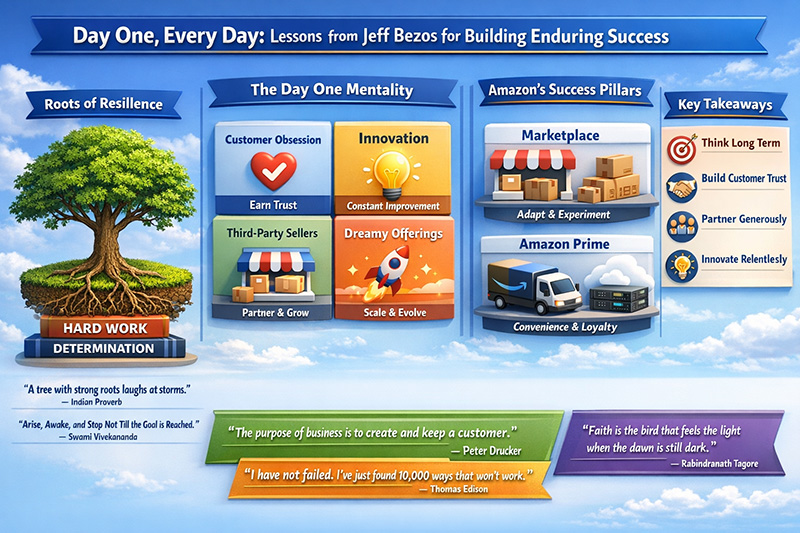 Day One, Every Day: Lessons from Jeff Bezos for Building Enduring Success

Roots of Resilience

HARD WORK
DETERMINATION

"A tree with strong roots laughs at storms."
— Indian Proverb

"Arise, Awake, and Stop Not Till the Goal is Reached."
— Swami Vivekananda

The Day One Mentality

Customer Obsession
Earn Trust

Innovation
Constant Improvement

Third-Party Sellers
Partner & Grow

Dreamy Offerings
Scale & Evolve

Amazon's Success Pillars

Marketplace
Adapt & Experiment

Amazon Prime
Convenience & Loyalty

Key Takeaways

Think Long Term
Build Customer Trust
Partner Generously
Innovate Relentlessly

"The purpose of business is to create and keep a customer."
— Peter Drucker

"I have not failed. I've just found 10,000 ways that won't work."
— Thomas Edison

"Faith is the bird that feels the light when the dawn is still dark."
— Rabindranath Tagore